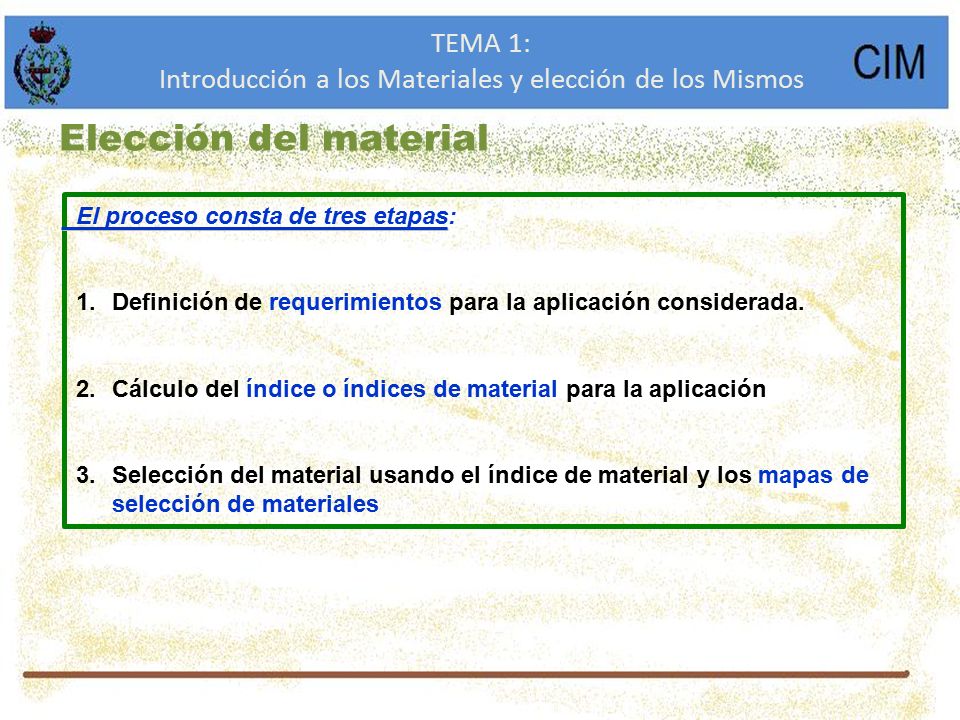 TEMA 1:
Introducción a los Materiales y elección de los Mismos

CIM

Elección del material

El proceso consta de tres etapas:

1. Definición de requerimientos para la aplicación considerada.

2. Cálculo del índice o índices de material para la aplicación

3. Selección del material usando el índice de material y los mapas de selección de materiales